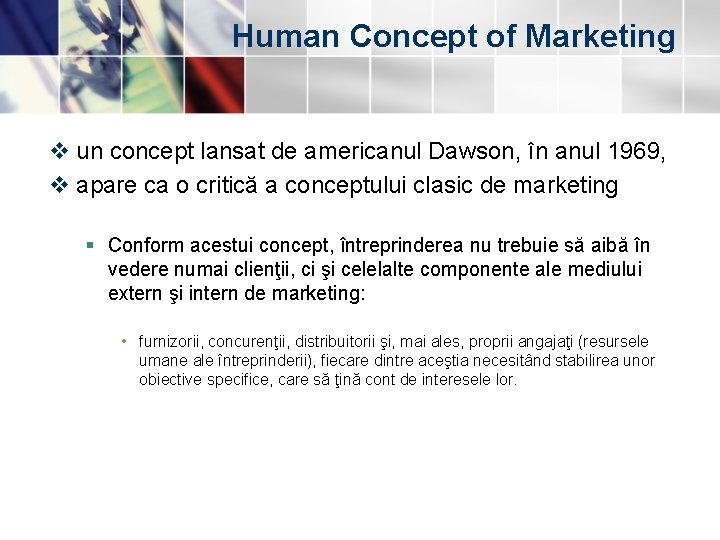 Human Concept of Marketing

❖ un concept lansat de americanul Dawson, în anul 1969,
❖ apare ca o critică a conceptului clasic de marketing

▪ Conform acestui concept, întreprinderea nu trebuie să aibă în vedere numai clienţii, ci şi celelalte componente ale mediului extern şi intern de marketing:

• furnizorii, concurenţii, distribuitorii şi, mai ales, proprii angajaţi (resursele umane ale întreprinderii), fiecare dintre aceştia necesitând stabilirea unor obiective specifice, care să ţină cont de interesele lor.